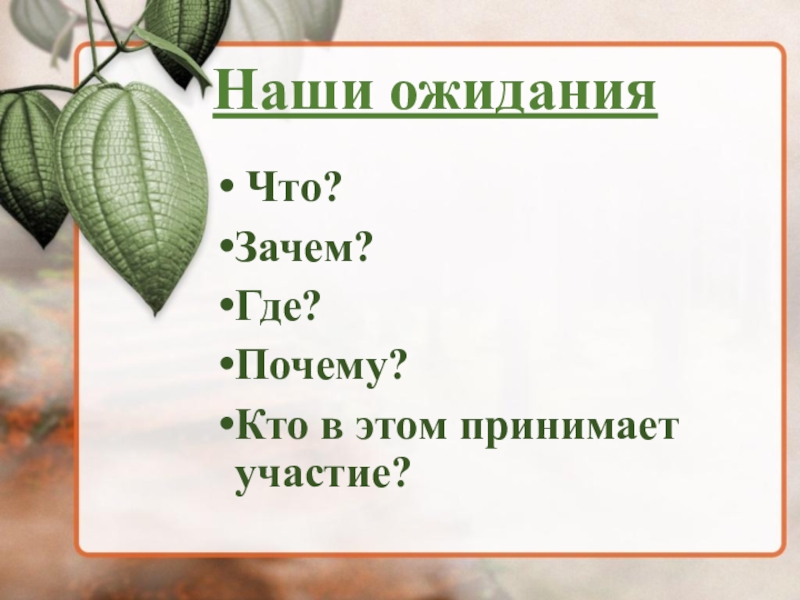 Наши ожидания

• Что?
•Зачем?
•Где?
•Почему?
•Кто в этом принимает участие?